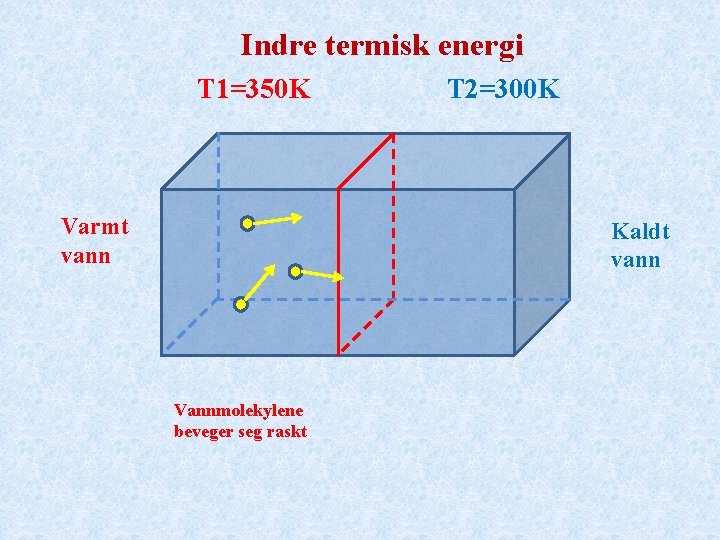 Indre termisk energi

T1=350K

T2=300K

Varmt vann

Kaldt vann

Vannmolekylene beveger seg raskt